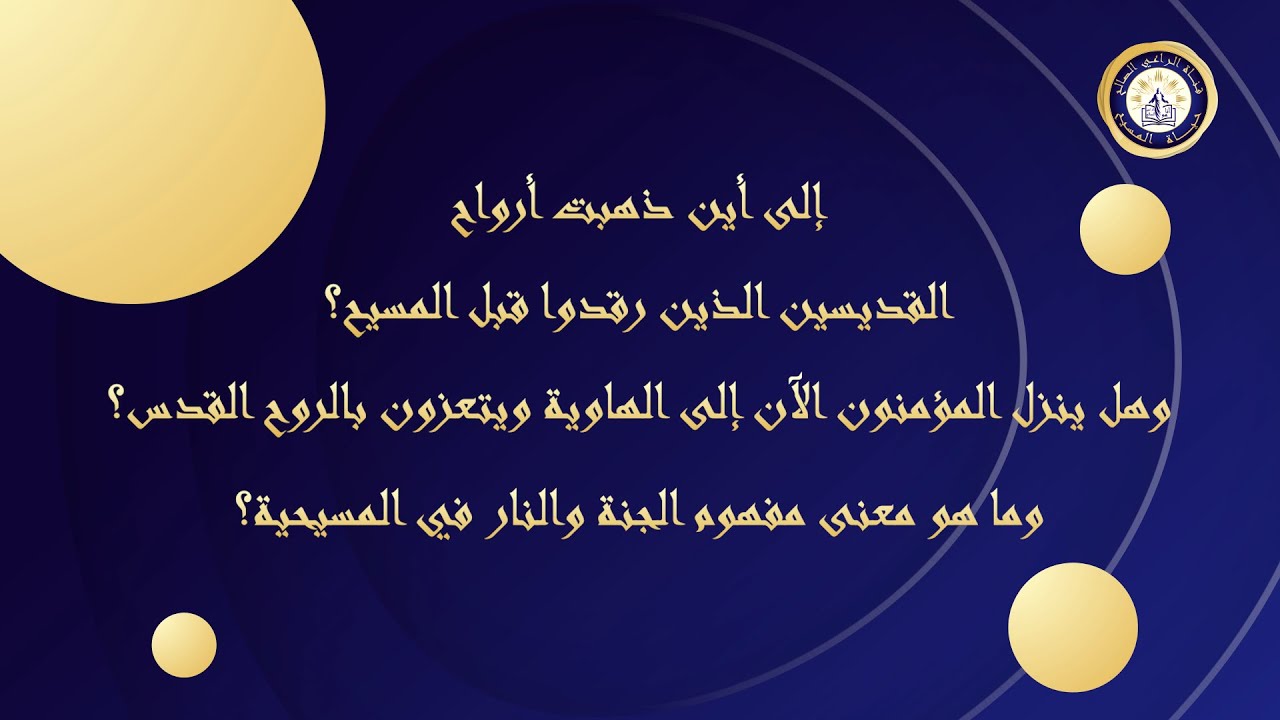 قناة الراعي الصالح
حياة المسيح

إلى أين ذهبت أرواح

القديسين الذين رقدوا قبل المسيح؟

وهل ينزل المؤمنون الآن إلى الهاوية ويتعزون بالروح القدس؟

وما هو معنى مفهوم الجنة والنار في المسيحية؟